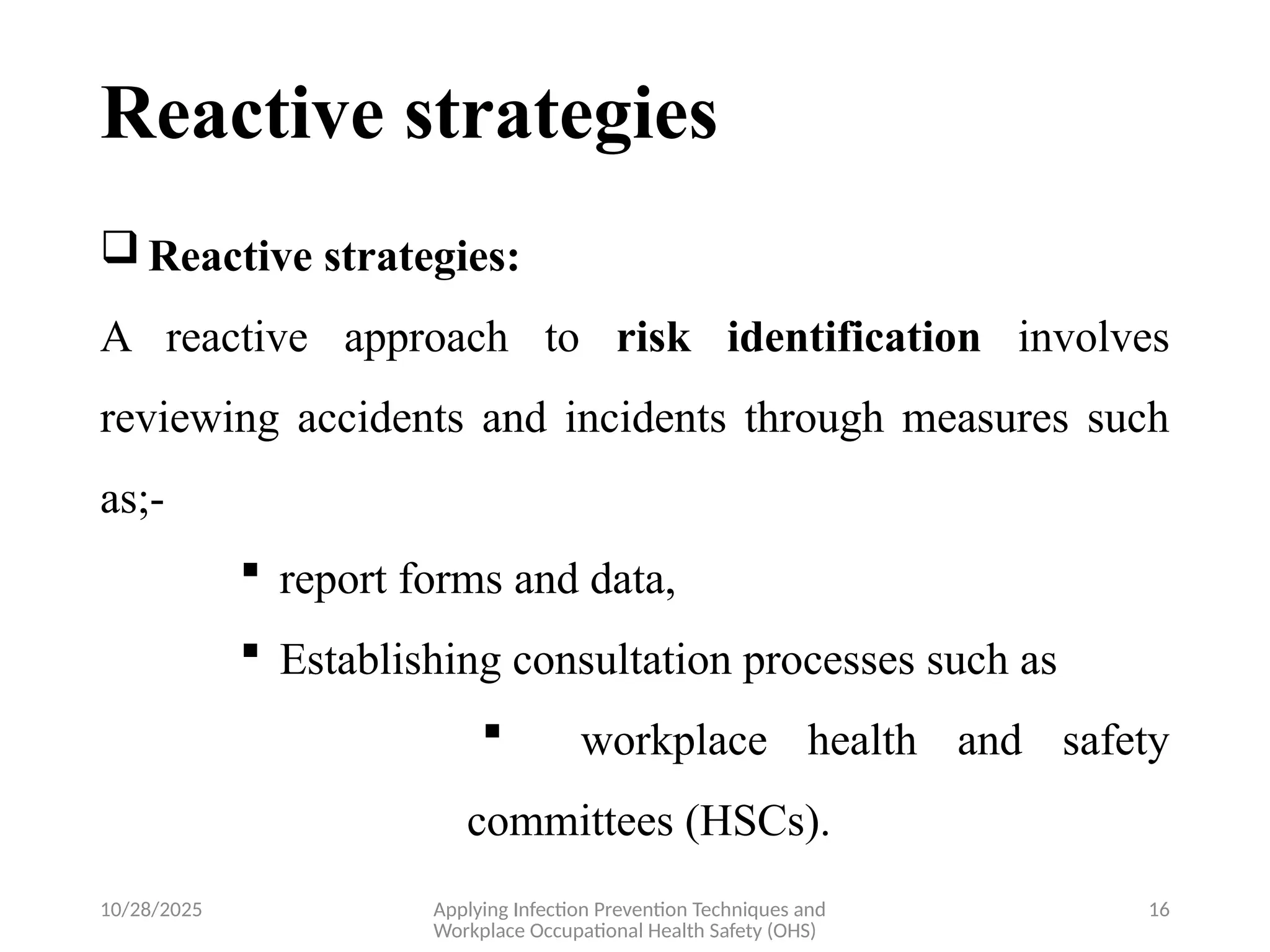 Reactive strategies

❑ Reactive strategies:

A reactive approach to risk identification involves reviewing accidents and incidents through measures such as;-

▪ report forms and data,

▪ Establishing consultation processes such as

▪ workplace health and safety committees (HSCs).

10/28/2025

Applying Infection Prevention Techniques and Workplace Occupational Health Safety (OHS)

16